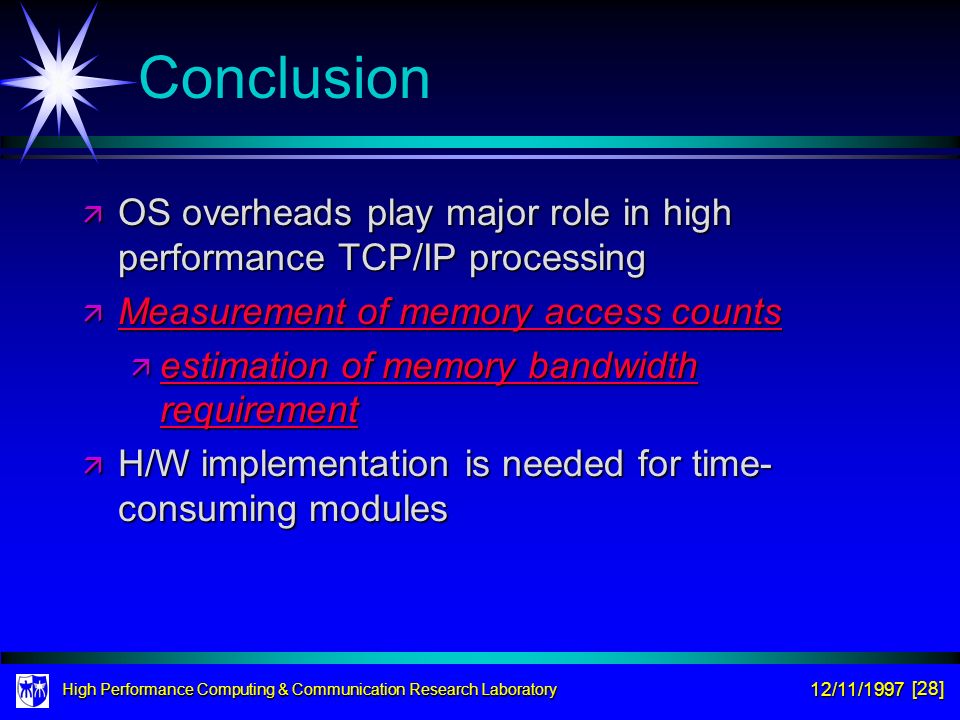 Conclusion

OS overheads play major role in high performance TCP/IP processing

Measurement of memory access counts

estimation of memory bandwidth requirement

H/W implementation is needed for time-consuming modules

High Performance Computing & Communication Research Laboratory

12/11/1997 [28]